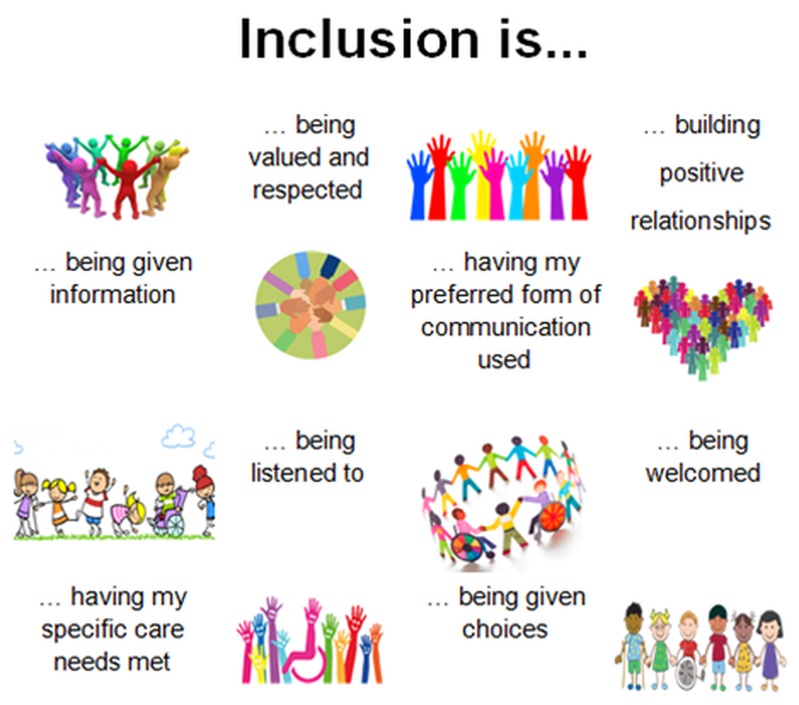 Inclusion is...

... being valued and respected

... building positive relationships

... being given information

... having my preferred form of communication used

... being listened to

... being welcomed

... having my specific care needs met

... being given choices